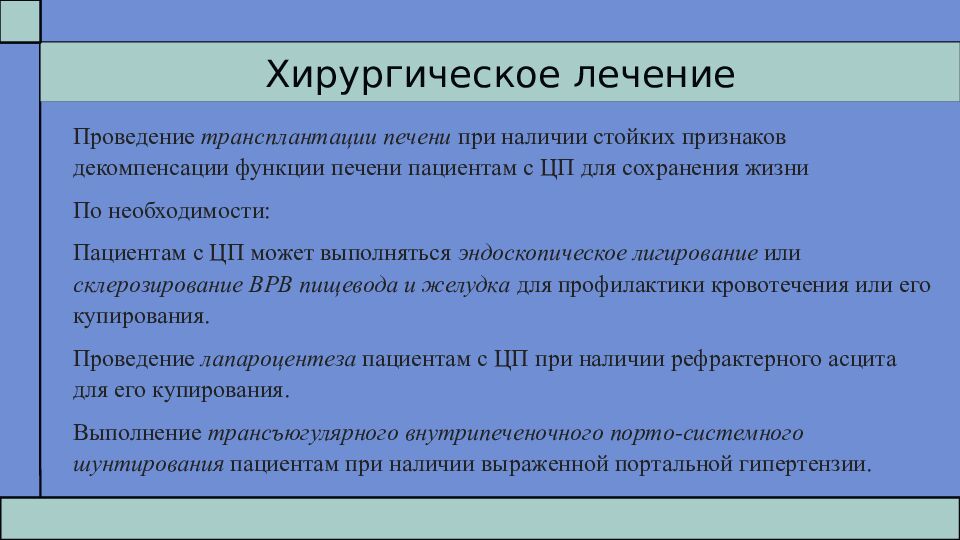 Хирургическое лечение

Проведение трансплантации печени при наличии стойких признаков декомпенсации функции печени пациентам с ЦП для сохранения жизни

По необходимости:

Пациентам с ЦП может выполняться эндоскопическое лигирование или склерозирование ВРВ пищевода и желудка для профилактики кровотечения или его купирования.

Проведение лапароцентеза пациентам с ЦП при наличии рефрактерного асцита для его купирования.

Выполнение трансъюгулярного внутрипеченочного порто-системного шунтирования пациентам при наличии выраженной портальной гипертензии.